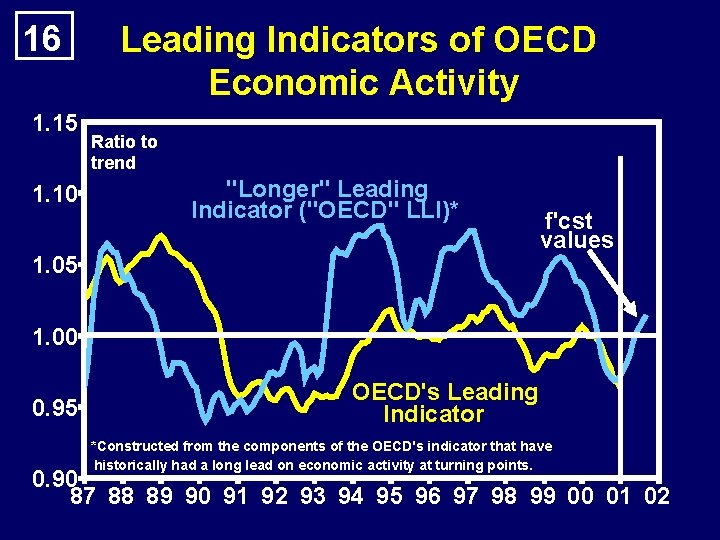 16

Leading Indicators of OECD Economic Activity

1.15
1.10
1.05
1.00
0.95
0.90

Ratio to trend

"Longer" Leading Indicator ("OECD" LLI)*

f'cst values

OECD's Leading Indicator

*Constructed from the components of the OECD's indicator that have historically had a long lead on economic activity at turning points.

87 88 89 90 91 92 93 94 95 96 97 98 99 00 01 02